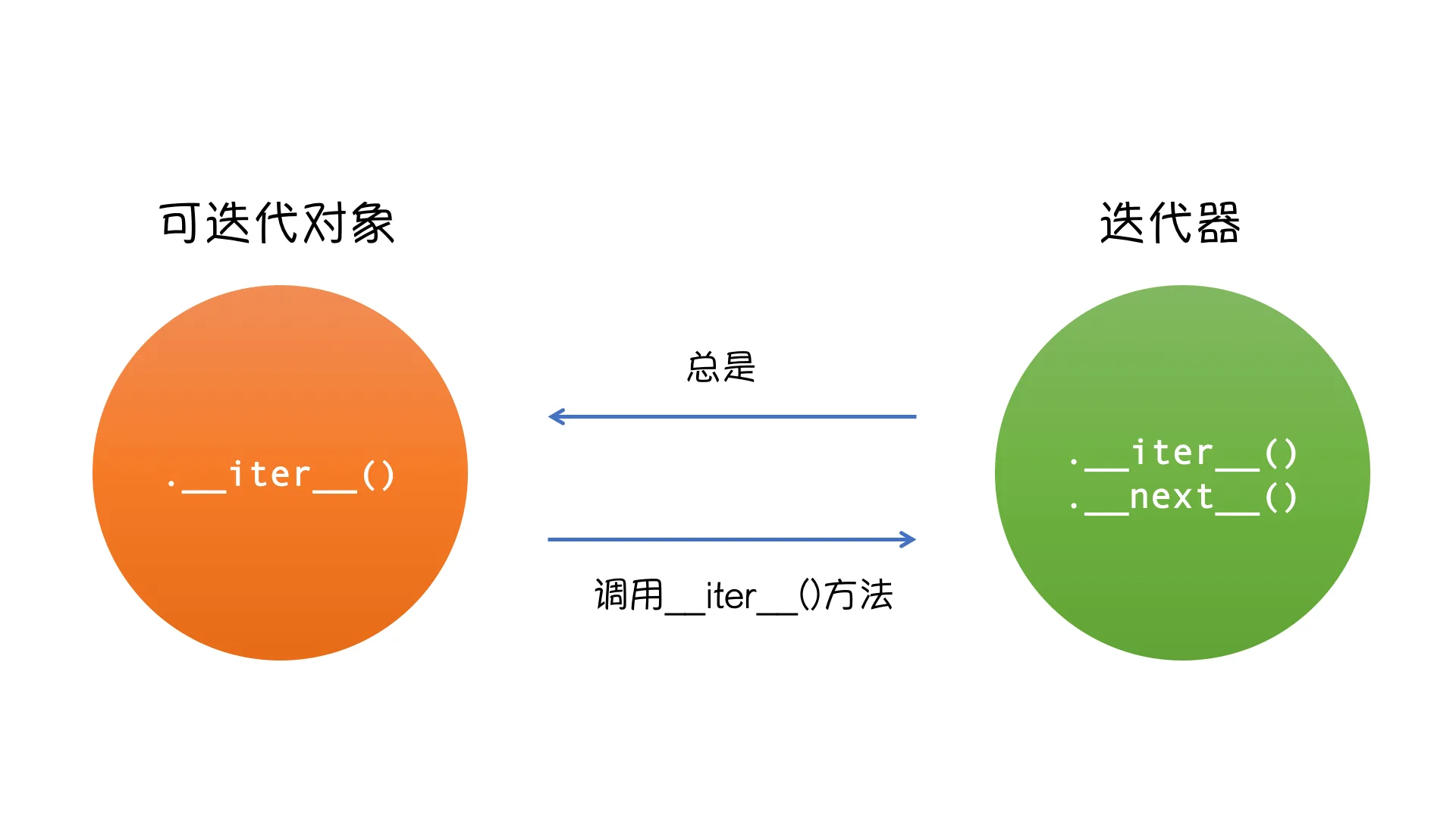 可迭代对象

.__iter__()

总是

调用__iter__()方法

迭代器

.__iter__()
.__next__()